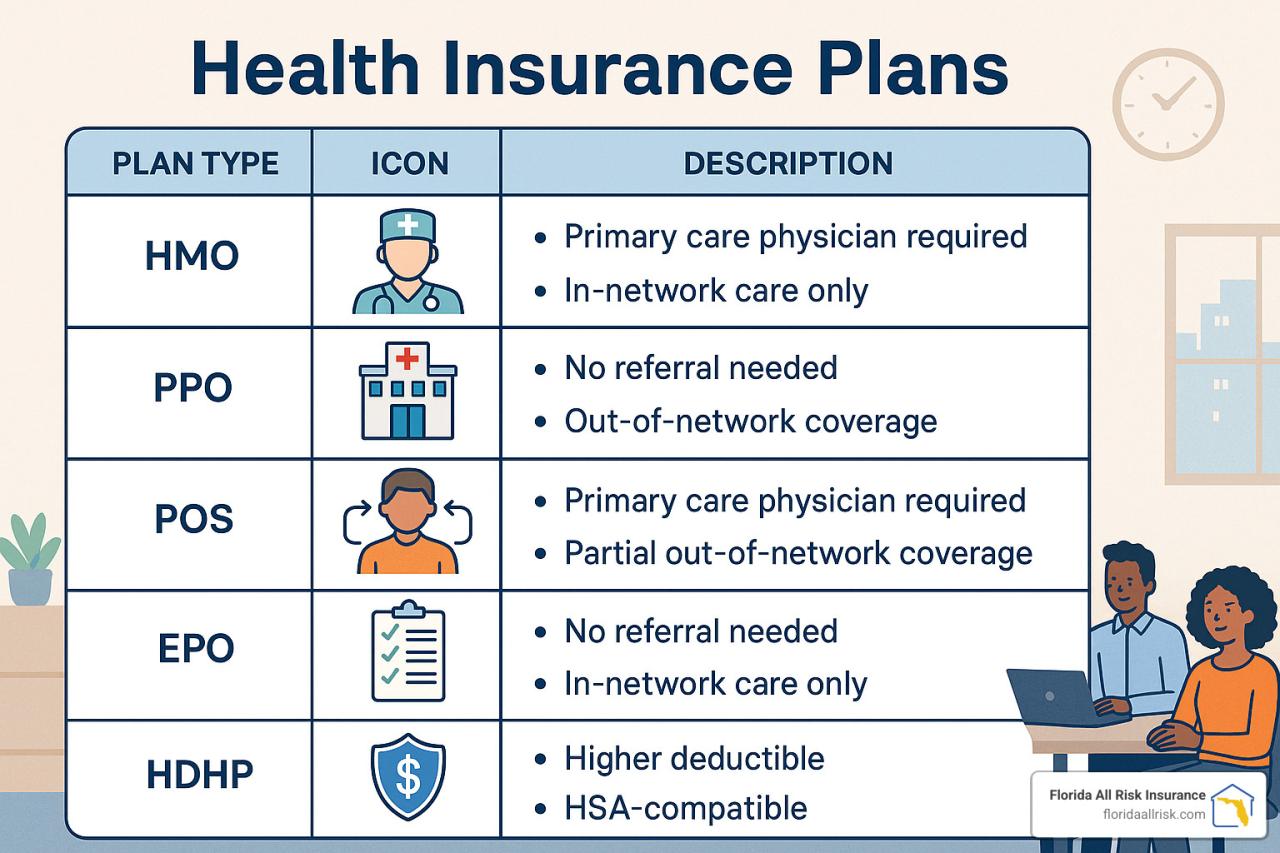 Health Insurance Plans

| PLAN TYPE | ICON | DESCRIPTION |
|---|---|---|
| HMO | | • Primary care physician required • In-network care only |
| PPO | | • No referral needed • Out-of-network coverage |
| POS | | • Primary care physician required • Partial out-of-network coverage |
| EPO | | • No referral needed • In-network care only |
| HDHP | $ | • Higher deductible • HSA-compatible |

Florida All Risk Insurance
floridaallrisk.com